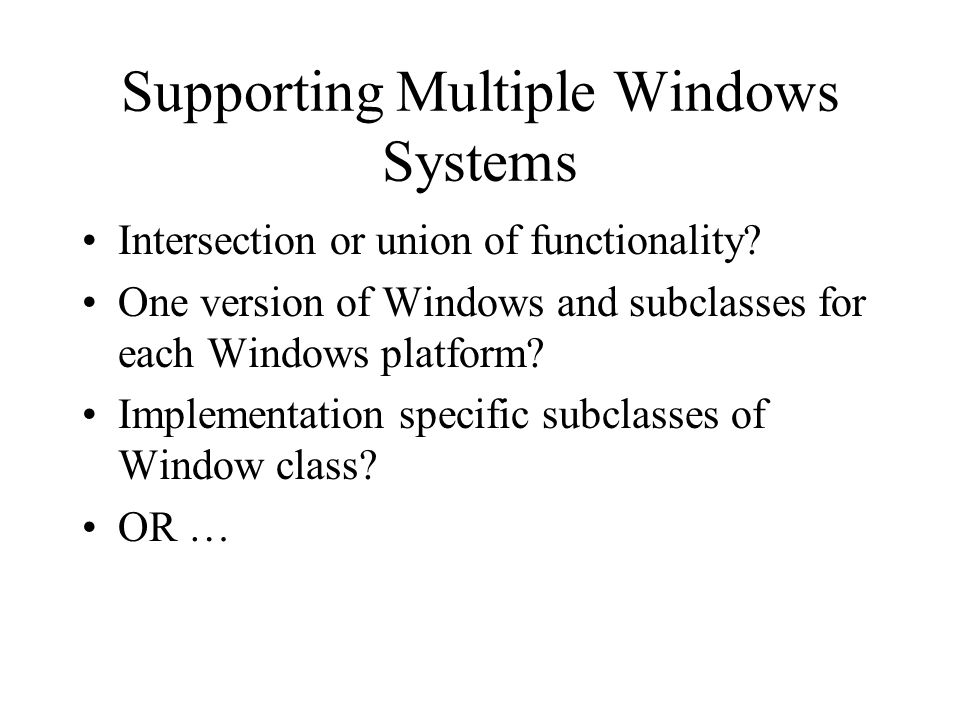 Supporting Multiple Windows Systems

• Intersection or union of functionality?
• One version of Windows and subclasses for each Windows platform?
• Implementation specific subclasses of Window class?
• OR …